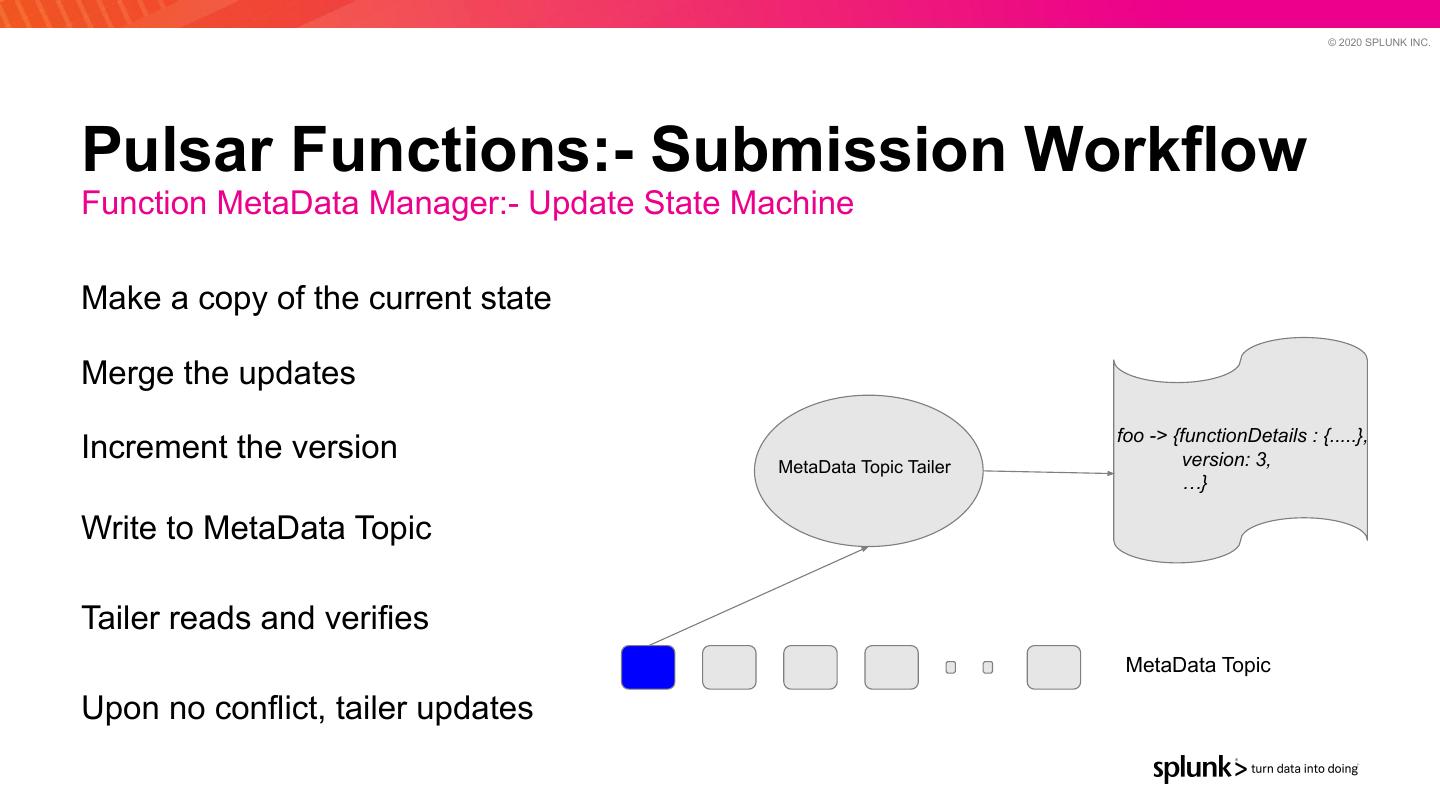 © 2020 SPLUNK INC.

Pulsar Functions:- Submission Workflow
Function MetaData Manager:- Update State Machine

Make a copy of the current state

Merge the updates

Increment the version

Write to MetaData Topic

Tailer reads and verifies

Upon no conflict, tailer updates

MetaData Topic Tailer

foo -> {functionDetails : {.....},
version: 3,
…}

MetaData Topic

splunk> turn data into doing